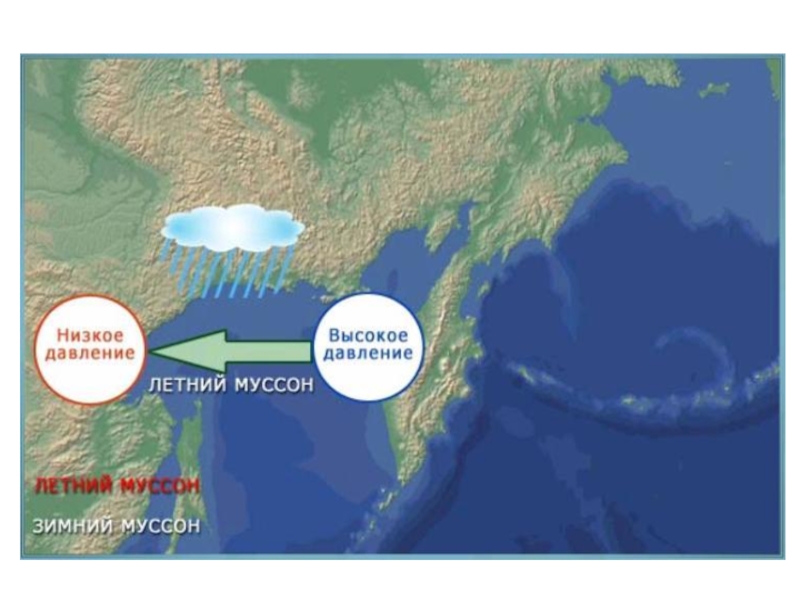 Низкое давление

Высокое давление

ЛЕТНИЙ МУССОН

ЛЕТНИЙ МУССОН

ЗИМНИЙ МУССОН